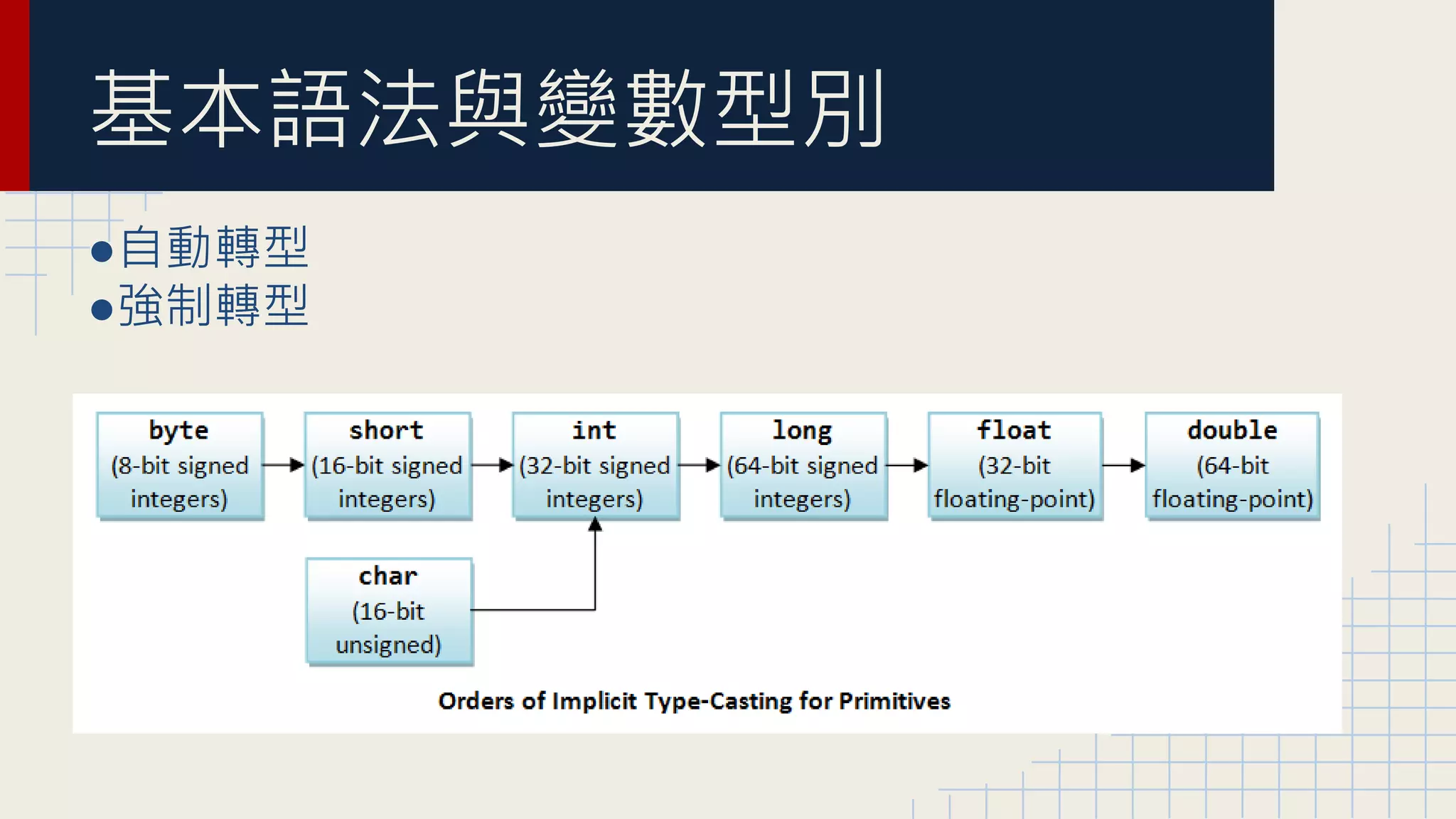 基本語法與變數型別

●自動轉型
●強制轉型

byte
(8-bit signed integers)

short
(16-bit signed integers)

int
(32-bit signed integers)

long
(64-bit signed integers)

float
(32-bit floating-point)

double
(64-bit floating-point)

char
(16-bit unsigned)

Orders of Implicit Type-Casting for Primitives